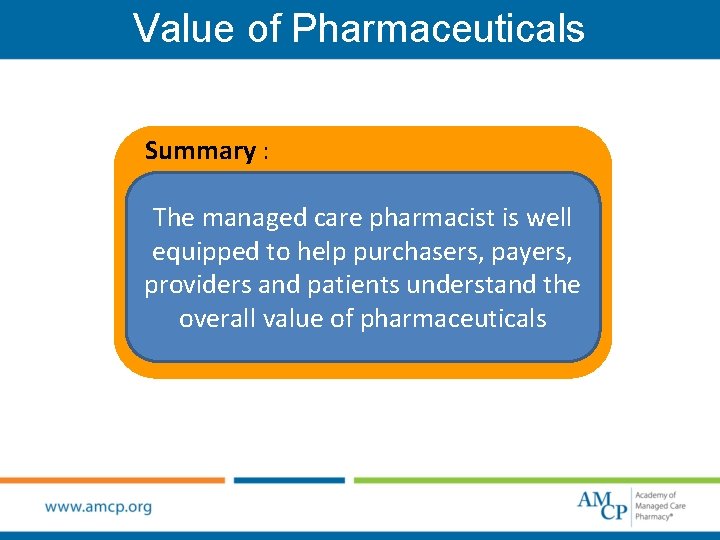 Value of Pharmaceuticals

Summary :

The managed care pharmacist is well equipped to help purchasers, payers, providers and patients understand the overall value of pharmaceuticals

www.amcp.org

AMCP Academy of Managed Care Pharmacy®